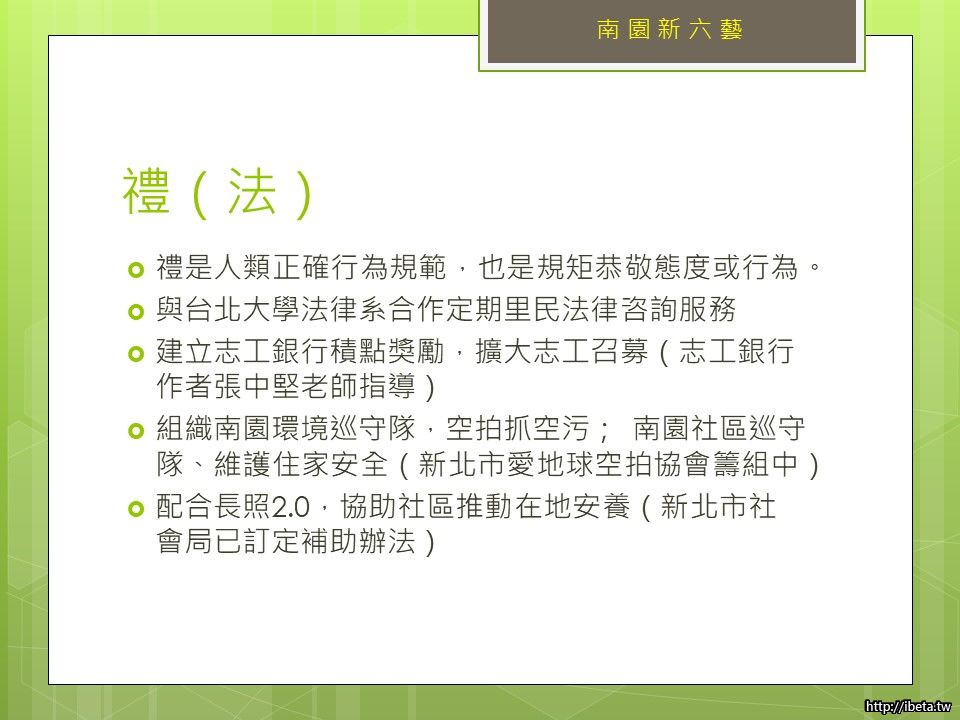 南園新六藝

禮（法）

禮是人類正確行為規範，也是規矩恭敬態度或行為。

與台北大學法律系合作定期里民法律咨詢服務

建立志工銀行積點獎勵，擴大志工召募（志工銀行作者張中堅老師指導）

組織南園環境巡守隊，空拍抓空污； 南園社區巡守隊、維護住家安全（新北市愛地球空拍協會籌組中）

配合長照2.0，協助社區推動在地安養（新北市社會局已訂定補助辦法）

http://ibeta.tw